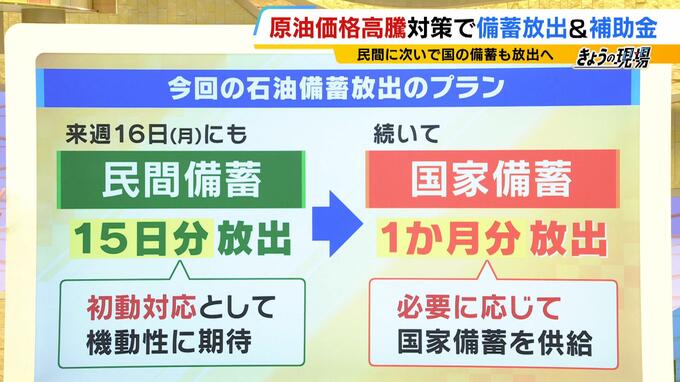 原油価格高騰対策で備蓄放出＆補助金
民間に次いで国の備蓄も放出へ
きょうの現場

今回の石油備蓄放出のプラン

来週16日(月)にも
民間備蓄
15日分 放出
初動対応として
機動性に期待

続いて
国家備蓄
1か月分 放出
必要に応じて
国家備蓄を供給